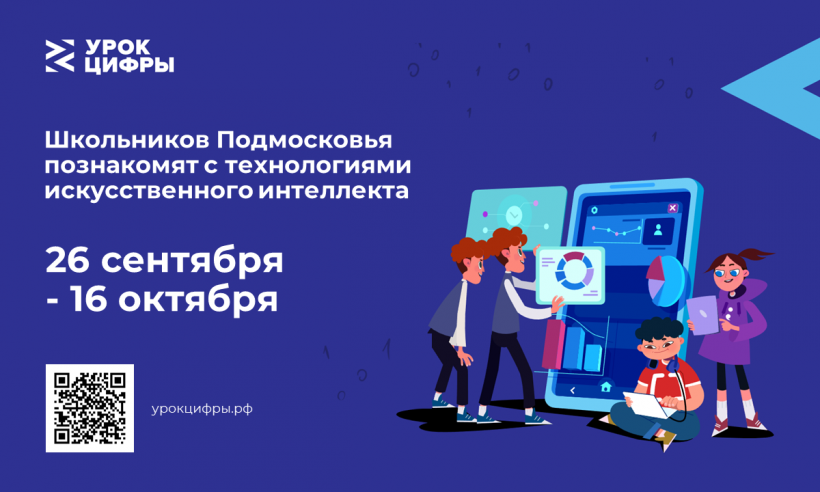 УРОК ЦИФРЫ

Школьников Подмосковья познакомят с технологиями искусственного интеллекта

26 сентября - 16 октября

урокцифры.рф